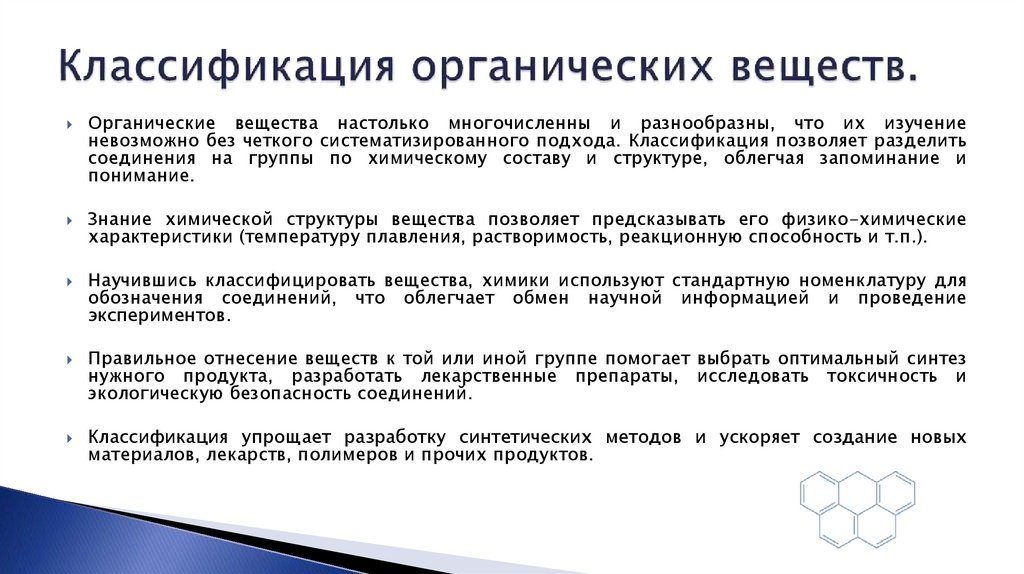 Классификация органических веществ.

Органические вещества настолько многочисленны и разнообразны, что их изучение невозможно без четкого систематизированного подхода. Классификация позволяет разделить соединения на группы по химическому составу и структуре, облегчая запоминание и понимание.

Знание химической структуры вещества позволяет предсказывать его физико-химические характеристики (температуру плавления, растворимость, реакционную способность и т.п.).

Научившись классифицировать вещества, химики используют стандартную номенклатуру для обозначения соединений, что облегчает обмен научной информацией и проведение экспериментов.

Правильное отнесение веществ к той или иной группе помогает выбрать оптимальный синтез нужного продукта, разработать лекарственные препараты, исследовать токсичность и экологическую безопасность соединений.

Классификация упрощает разработку синтетических методов и ускоряет создание новых материалов, лекарств, полимеров и прочих продуктов.